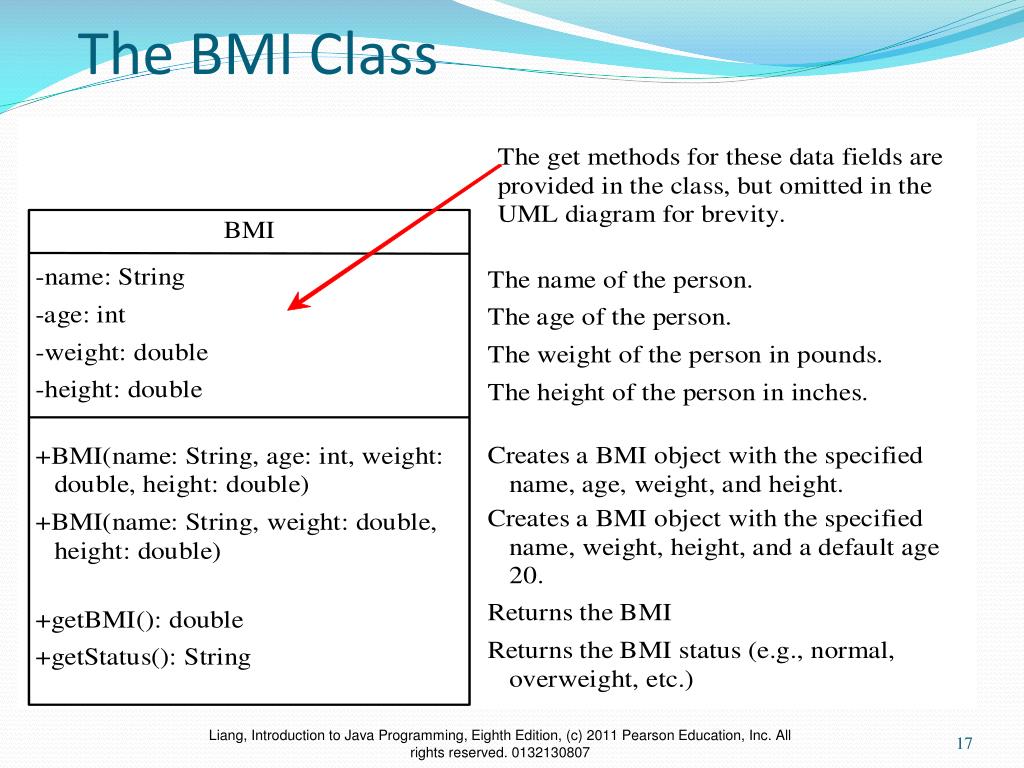 The BMI Class

The get methods for these data fields are provided in the class, but omitted in the UML diagram for brevity.

BMI

-name: String
-age: int
-weight: double
-height: double

+BMI(name: String, age: int, weight: double, height: double)
+BMI(name: String, weight: double, height: double)
+getBMI(): double
+getStatus(): String

The name of the person.
The age of the person.
The weight of the person in pounds.
The height of the person in inches.

Creates a BMI object with the specified name, age, weight, and height.
Creates a BMI object with the specified name, weight, height, and a default age 20.
Returns the BMI
Returns the BMI status (e.g., normal, overweight, etc.)

Liang, Introduction to Java Programming, Eighth Edition, (c) 2011 Pearson Education, Inc. All rights reserved. 0132130807

17